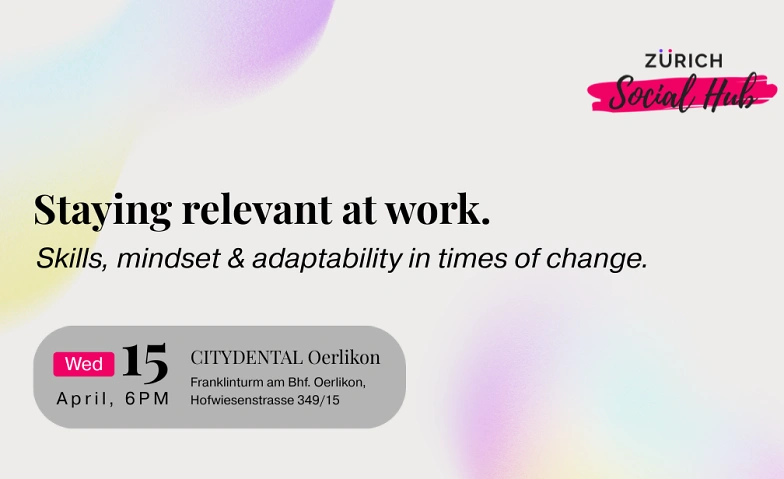 ZÜRICH
Social Hub

Staying relevant at work.

Skills, mindset & adaptability in times of change.

Wed 15
April, 6PM

CITYDENTAL Oerlikon
Franklinturm am Bhf. Oerlikon, Hofwiesenstrasse 349/15